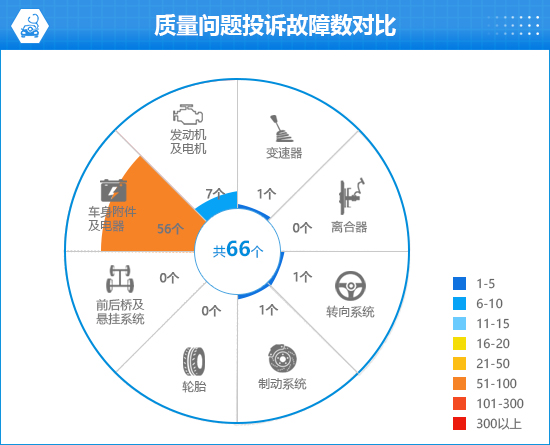 质量问题投诉故障数对比

发动机及电机
7个

变速器
1个

离合器
0个

转向系统
1个

制动系统
1个

轮胎
0个

前后桥及悬挂系统
0个

车身附件及电器
56个

共66个

1-5
6-10
11-15
16-20
21-50
51-100
101-300
300以上